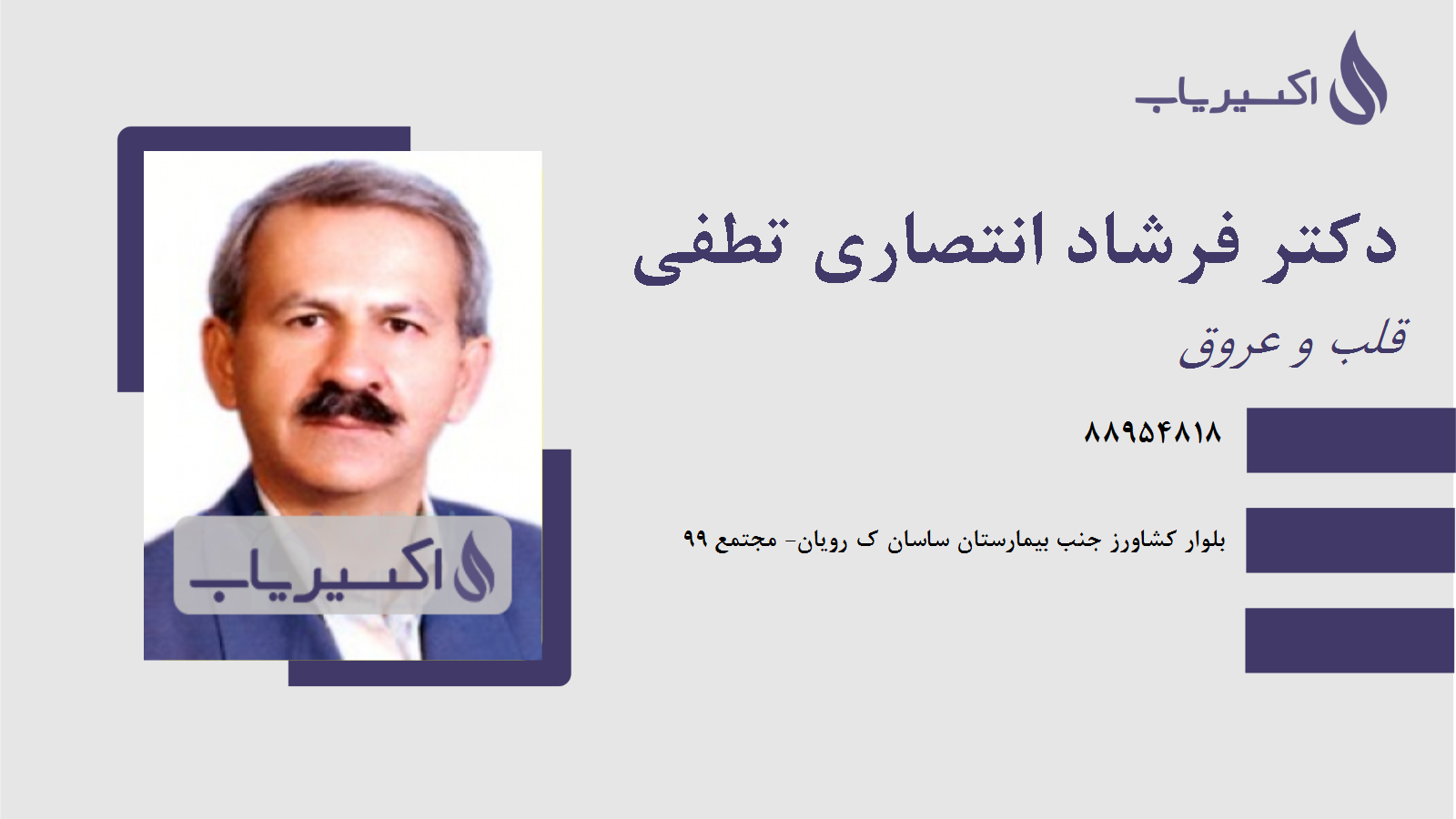 اکسیریاب

دکتر فرشاد انتصاری تطفی

قلب و عروق

۸۸۹۵۴۸۱۸

بلوار کشاورز جنب بیمارستان ساسان ک رویان- مجتمع ۹۹

اکسیریاب